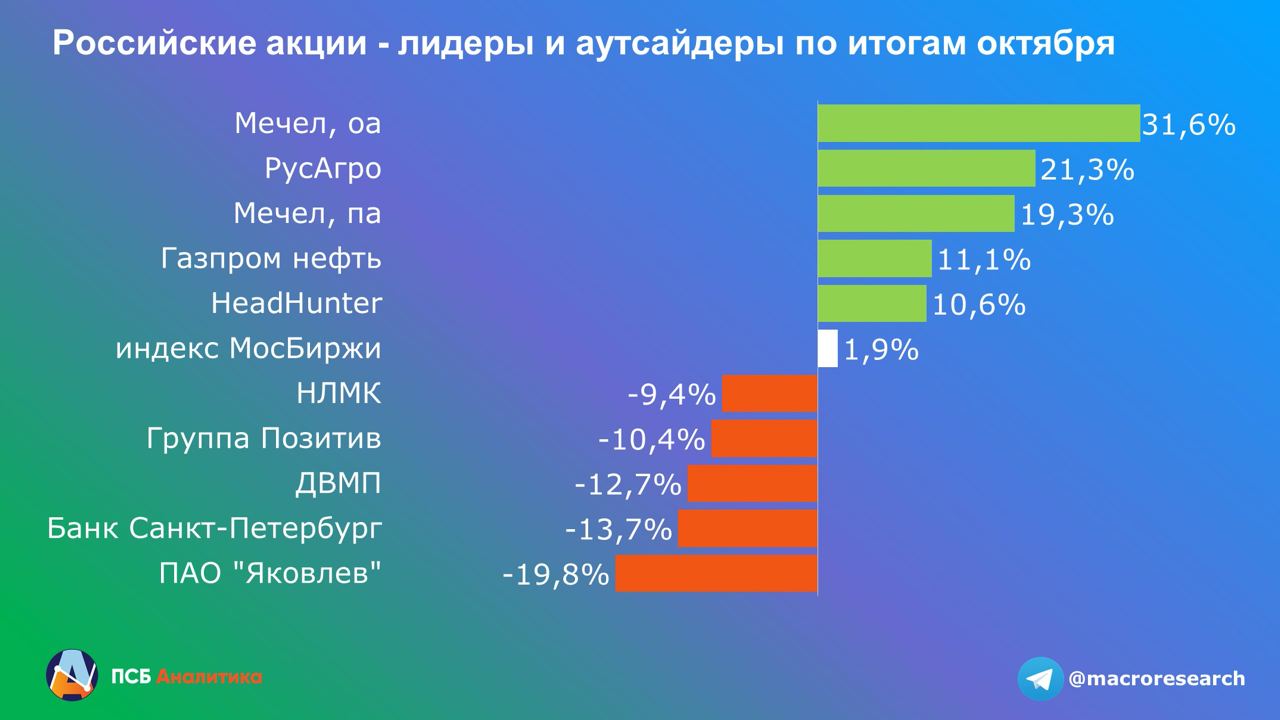 Российские акции - лидеры и аутсайдеры по итогам октября

Мечел, оа 31,6%
РусАгро 21,3%
Мечел, па 19,3%
Газпром нефть 11,1%
HeadHunter 10,6%
индекс МосБиржи 1,9%
НЛМК -9,4%
Группа Позитив -10,4%
ДВМП -12,7%
Банк Санкт-Петербург -13,7%
ПАО "Яковлев" -19,8%

ПСБ Аналитика

@macroresearch